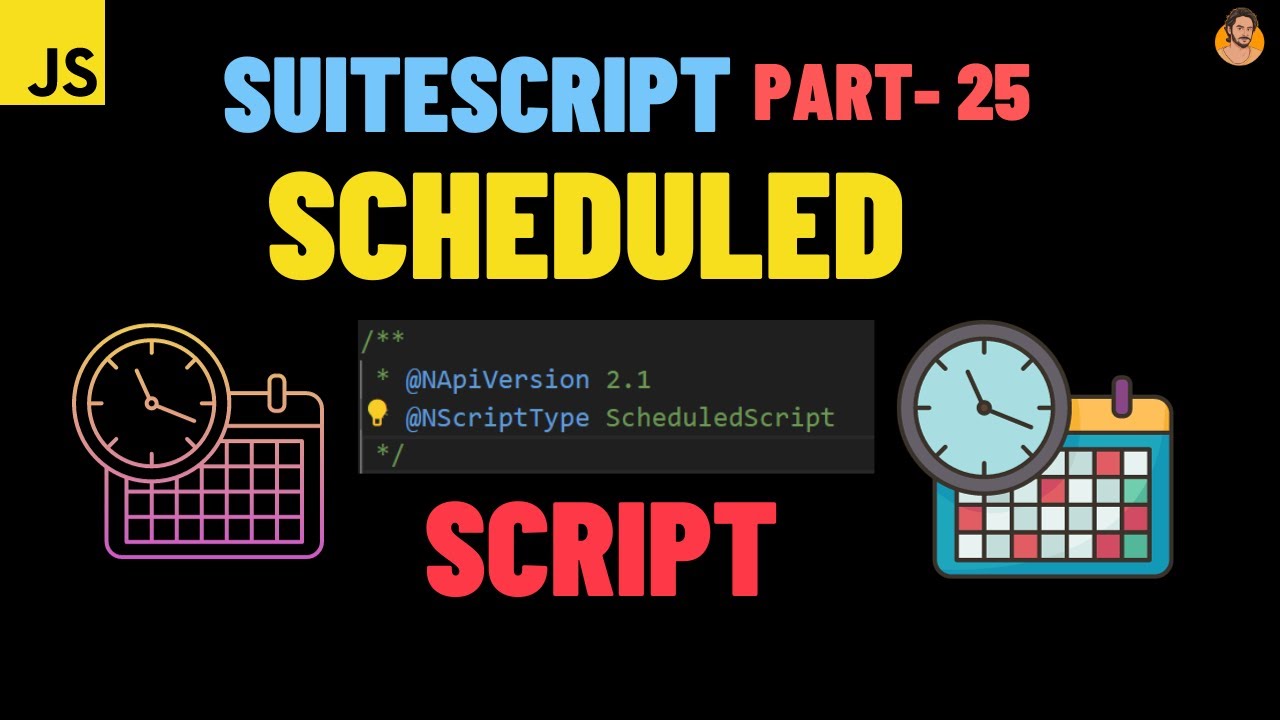 JS

SUITESCRIPT PART- 25

SCHEDULED

/**
 * @NApiVersion 2.1
 @NScriptType ScheduledScript
 */

SCRIPT